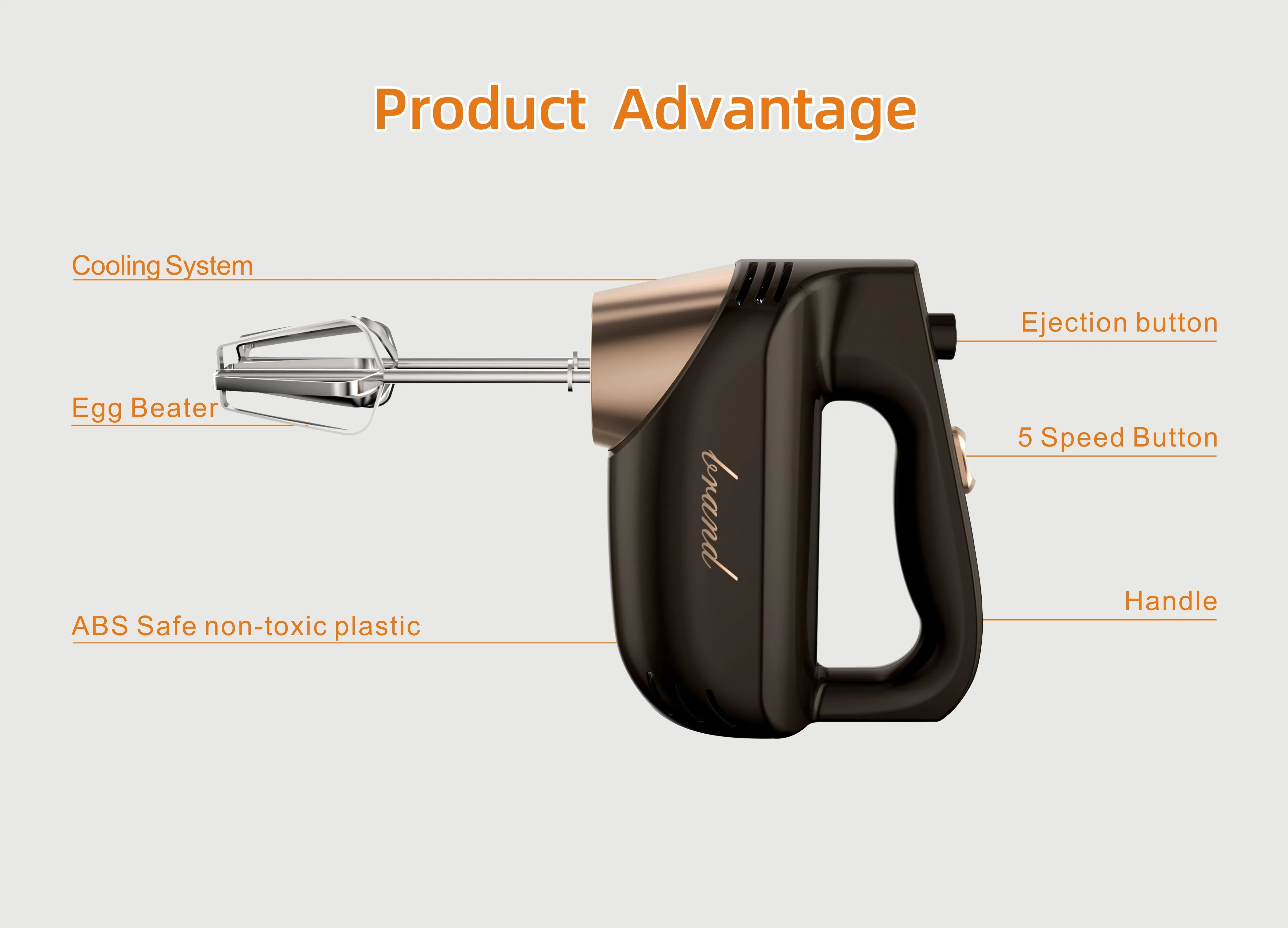 Product Advantage

Cooling System

Egg Beater

ABS Safe non-toxic plastic

brand

Ejection button

5 Speed Button

Handle